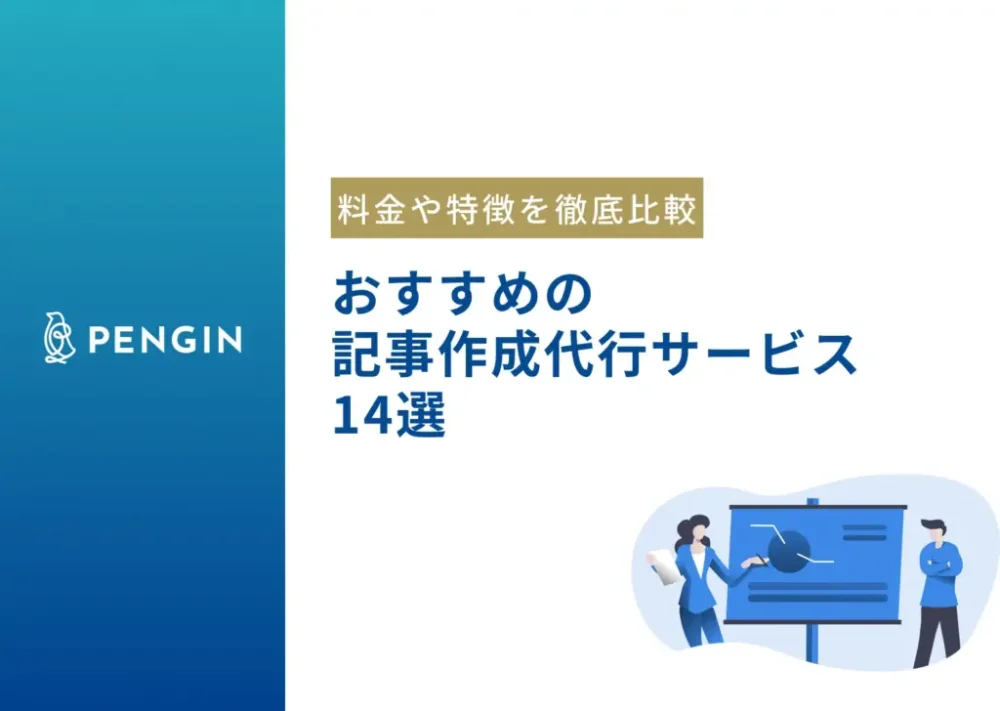 PENGIN

料金や特徴を徹底比較

おすすめの
記事作成代行サービス
14選